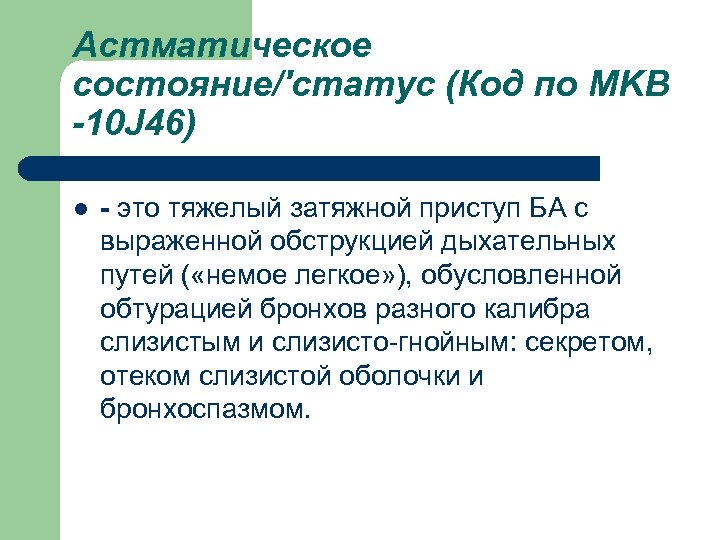 Астматическое состояние/'статус (Код по МКВ -10J46)

- это тяжелый затяжной приступ БА с выраженной обструкцией дыхательных путей («немое легкое»), обусловленной обтурацией бронхов разного калибра слизистым и слизисто-гнойным: секретом, отеком слизистой оболочки и бронхоспазмом.